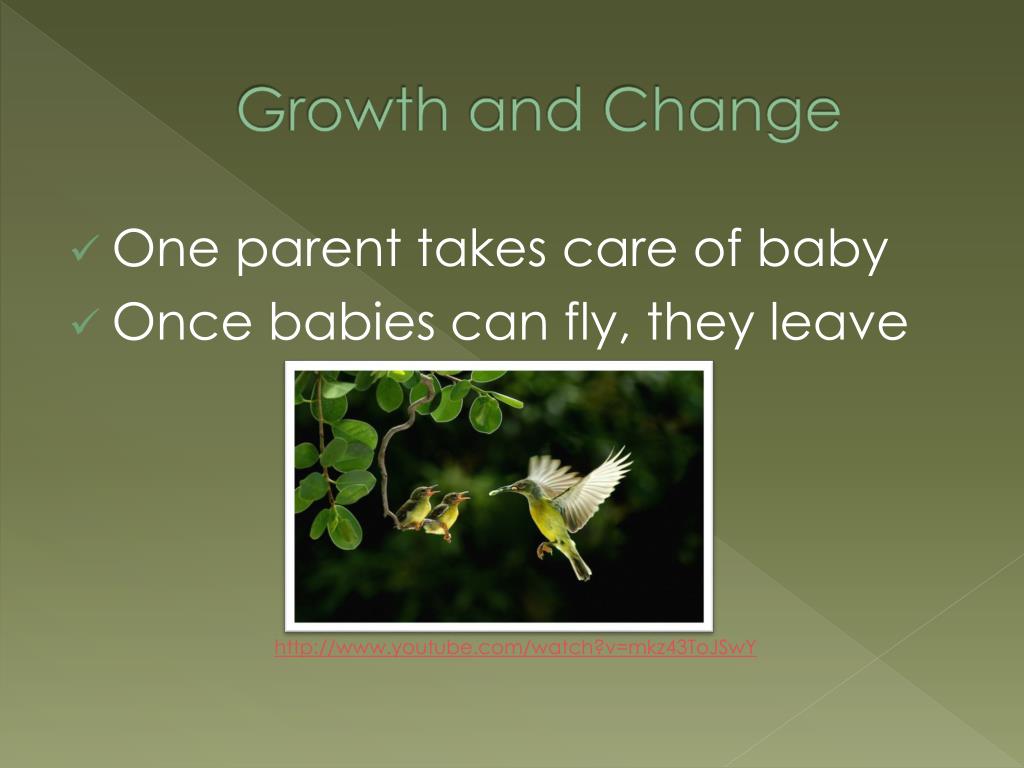 Growth and Change

✓ One parent takes care of baby
✓ Once babies can fly, they leave

http://www.youtube.com/watch?v=mkz43ToJSwY